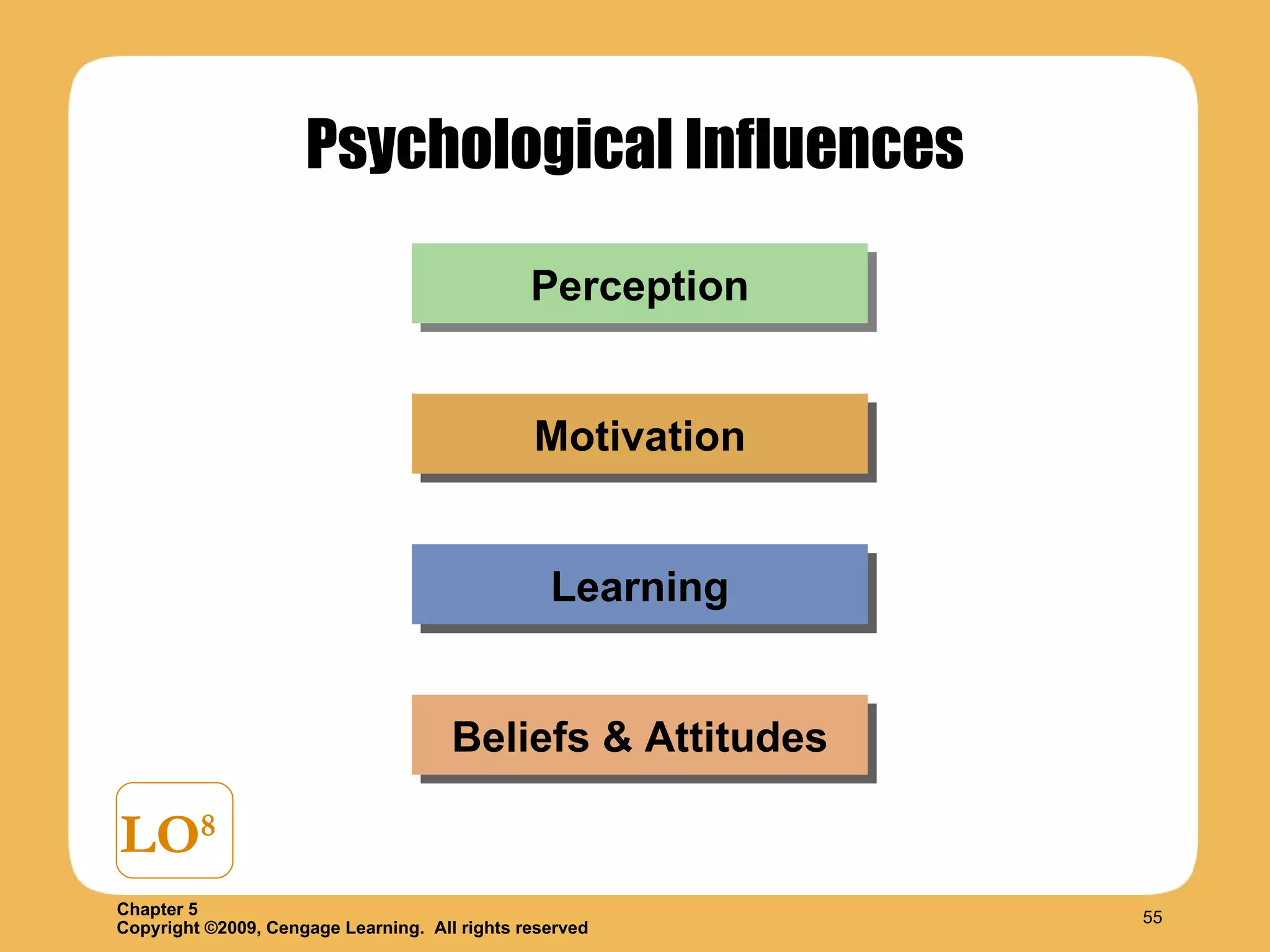 Psychological Influences

Perception

Motivation

Learning

Beliefs & Attitudes

LO$^8$

Chapter 5
Copyright ©2009, Cengage Learning. All rights reserved

55